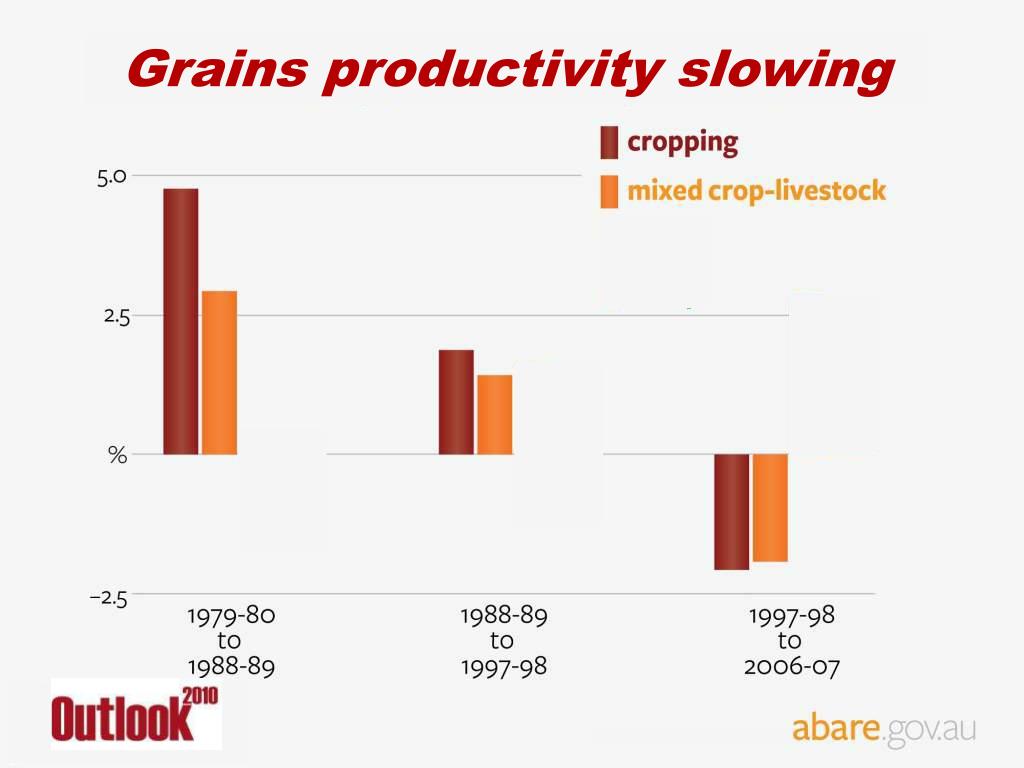 Grains productivity slowing

cropping
mixed crop-livestock

5.0
2.5
%
−2.5

1979-80 to 1988-89
1988-89 to 1997-98
1997-98 to 2006-07

Outlook 2010

abare.gov.au